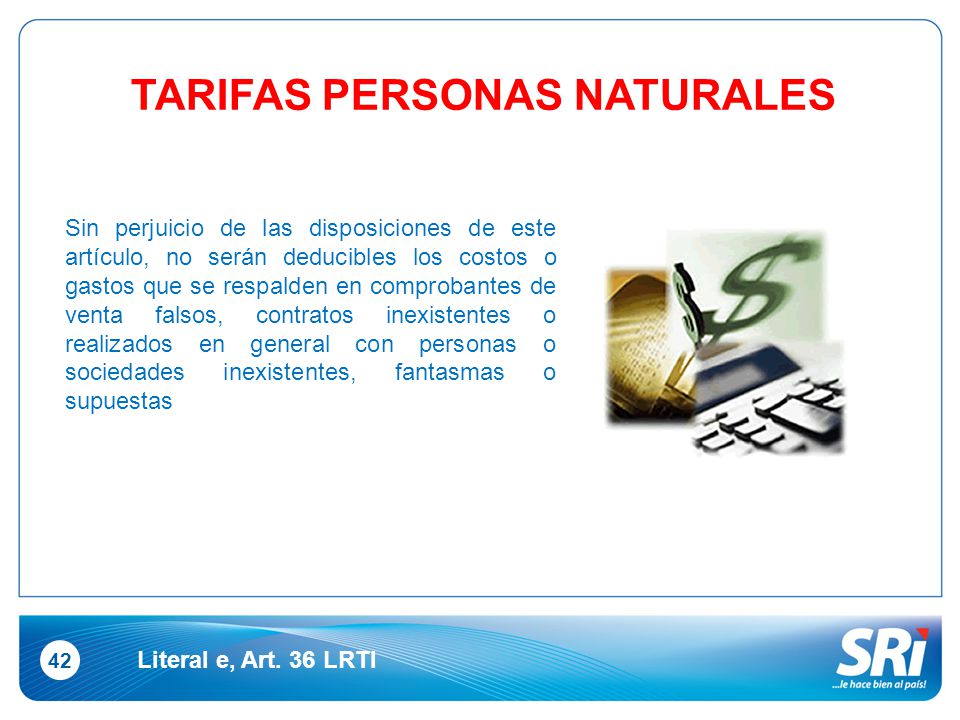 TARIFAS PERSONAS NATURALES

Sin perjuicio de las disposiciones de este artículo, no serán deducibles los costos o gastos que se respalden en comprobantes de venta falsos, contratos inexistentes o realizados en general con personas o sociedades inexistentes, fantasmas o supuestas

42

Literal e, Art. 36 LRTI

SRi
...le hace bien al país!